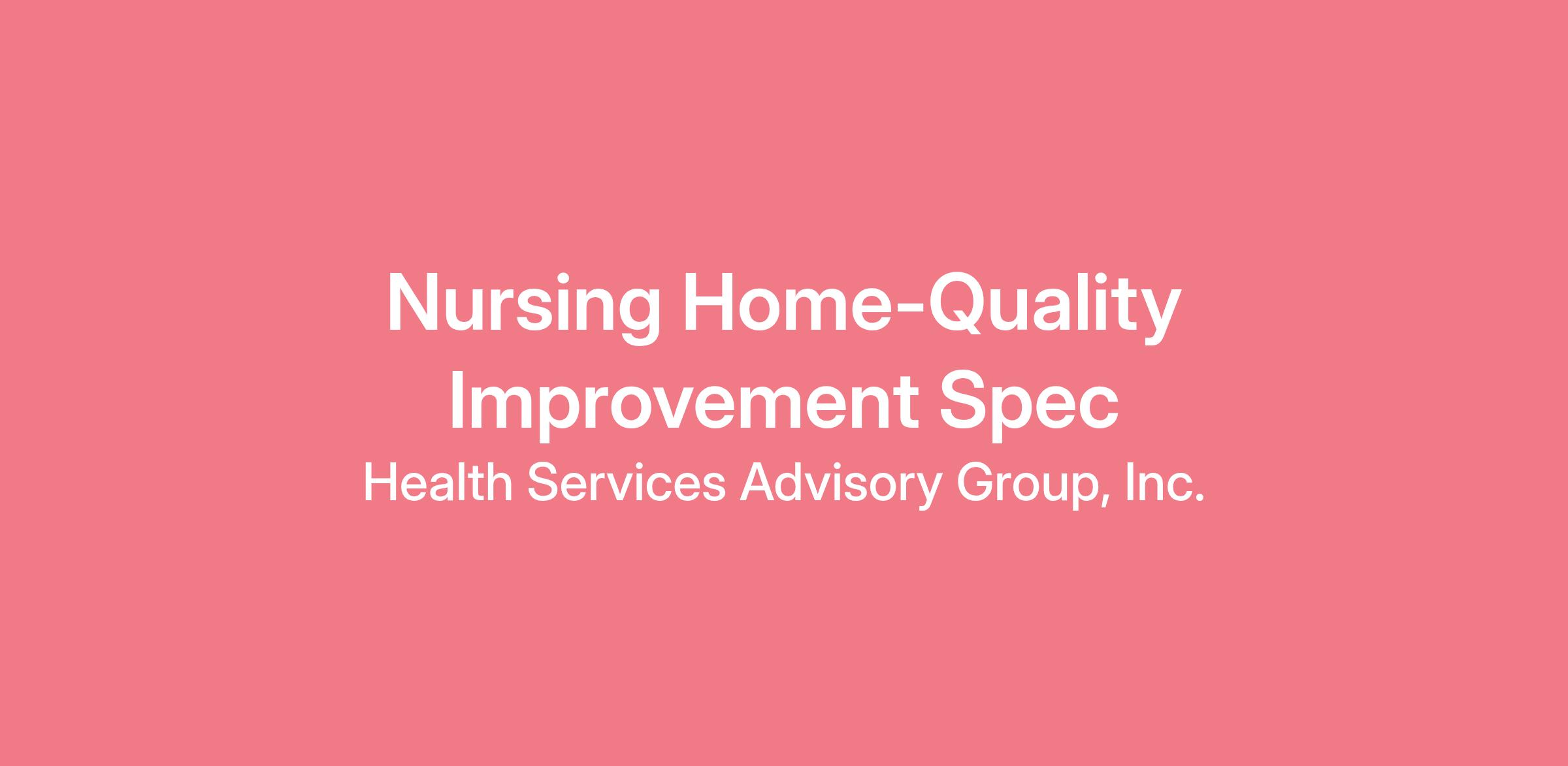 Nursing Home-Quality Improvement Spec

Health Services Advisory Group, Inc.